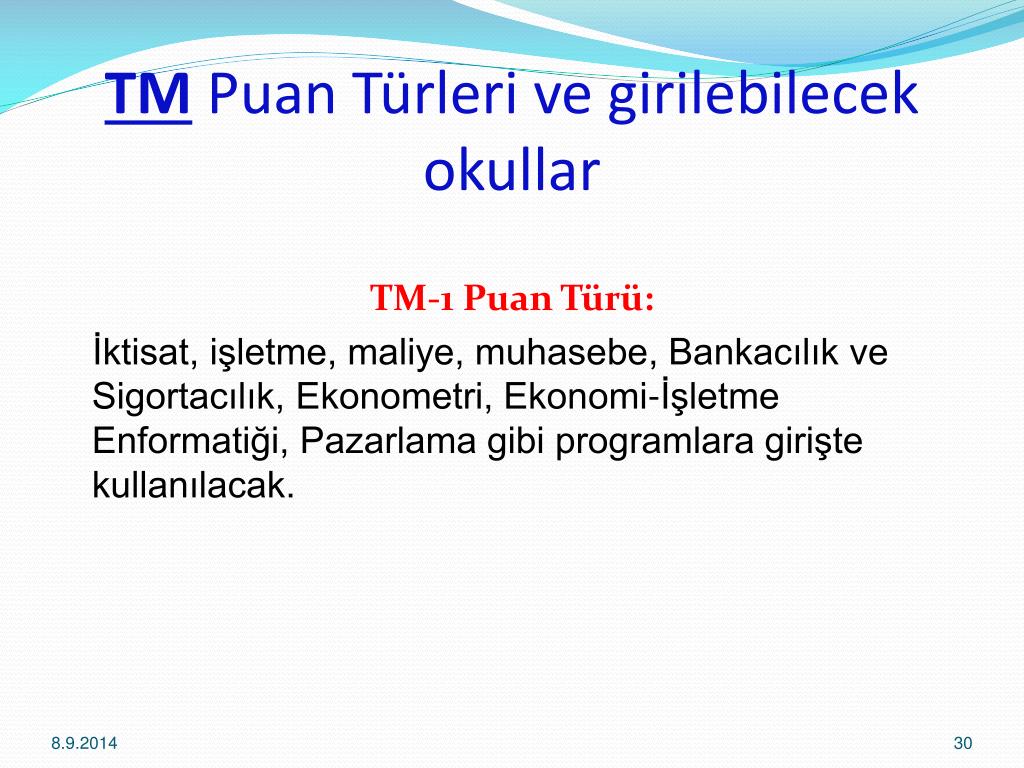 TM Puan Türleri ve girilebilecek okullar

TM-1 Puan Türü:

İktisat, işletme, maliye, muhasebe, Bankacılık ve Sigortacılık, Ekonometri, Ekonomi-İşletme Enformatiği, Pazarlama gibi programlara girişte kullanılacak.

8.9.2014

30